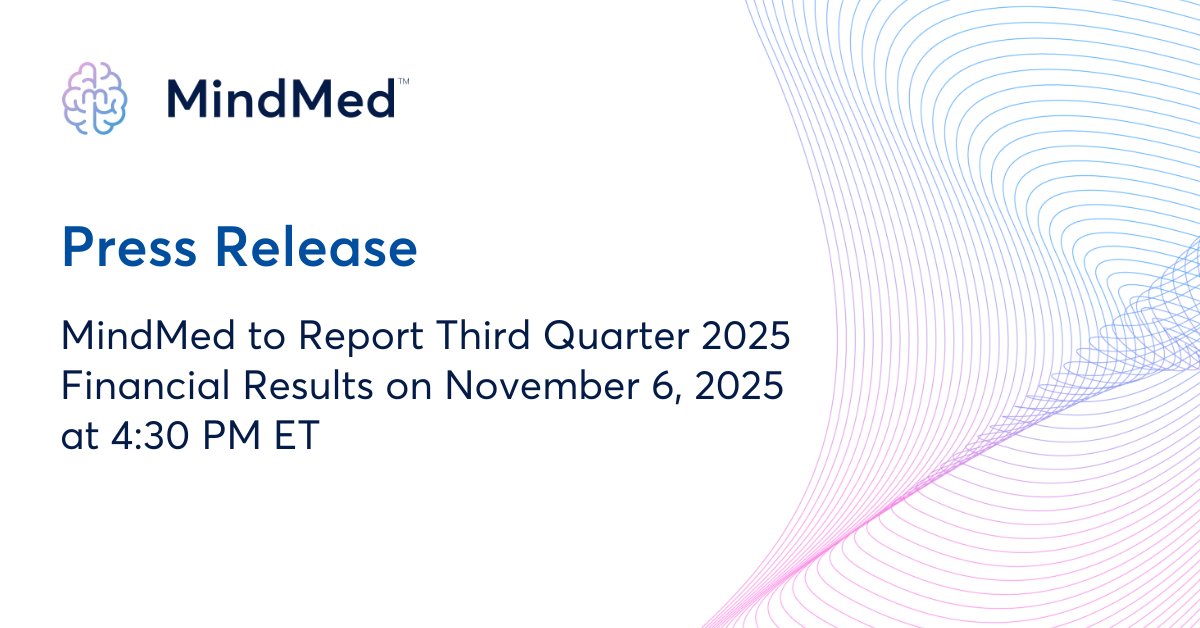 MindMed™

Press Release

MindMed to Report Third Quarter 2025 Financial Results on November 6, 2025 at 4:30 PM ET